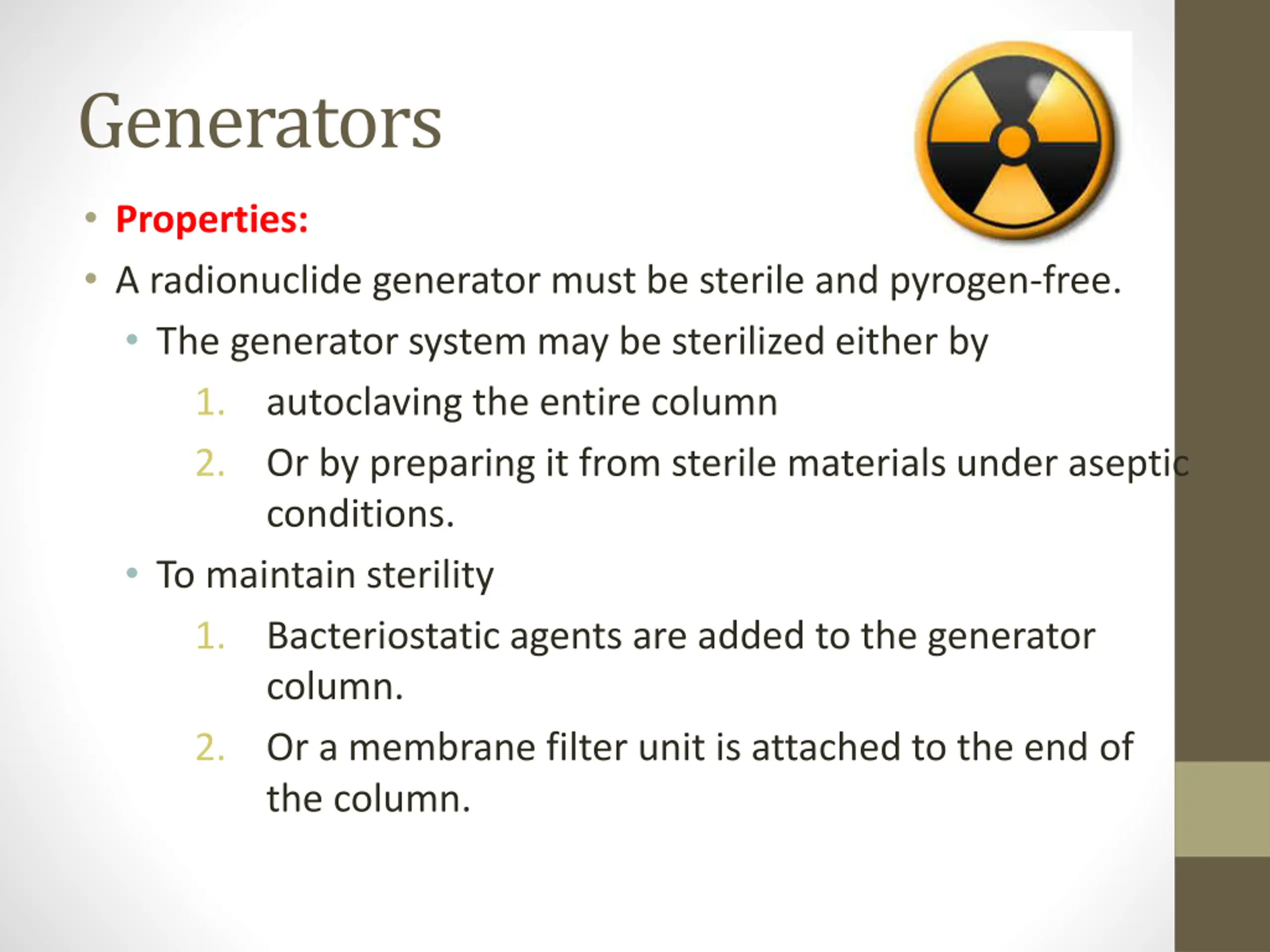 Generators

• Properties:
• A radionuclide generator must be sterile and pyrogen-free.
 • The generator system may be sterilized either by
  1. autoclaving the entire column
  2. Or by preparing it from sterile materials under aseptic conditions.
 • To maintain sterility
  1. Bacteriostatic agents are added to the generator column.
  2. Or a membrane filter unit is attached to the end of the column.